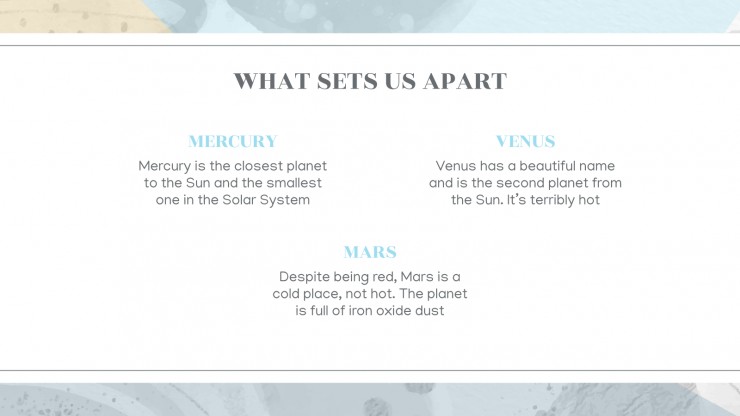 WHAT SETS US APART

MERCURY

Mercury is the closest planet to the Sun and the smallest one in the Solar System

VENUS

Venus has a beautiful name and is the second planet from the Sun. It's terribly hot

MARS

Despite being red, Mars is a cold place, not hot. The planet is full of iron oxide dust